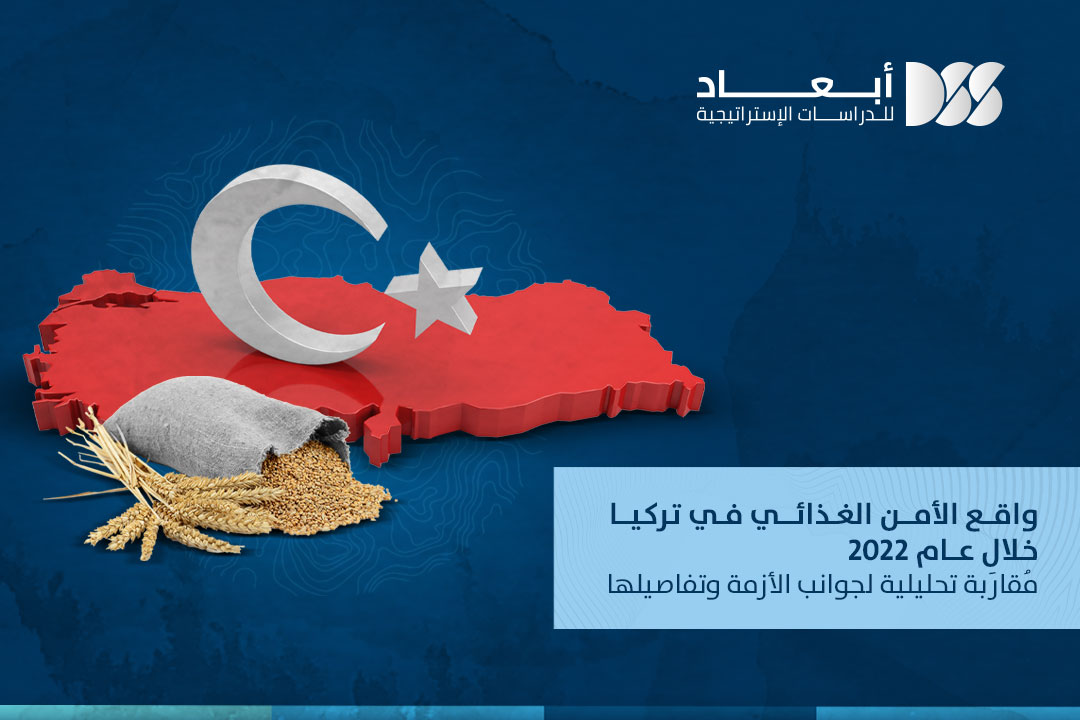 أبعاد
للدراسات الإستراتيجية

واقع الأمن الغذائي في تركيا خلال عام 2022
مُقاربة تحليلية لجوانب الأزمة وتفاصيلها